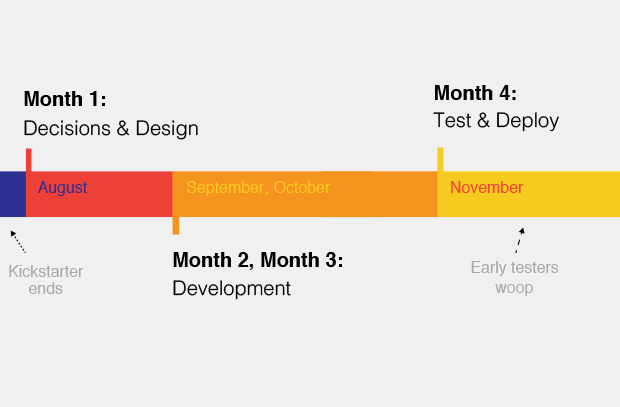 Month 1:
Decisions & Design

Month 4:
Test & Deploy

August

September, October

November

Kickstarter ends

Month 2, Month 3:
Development

Early testers woop